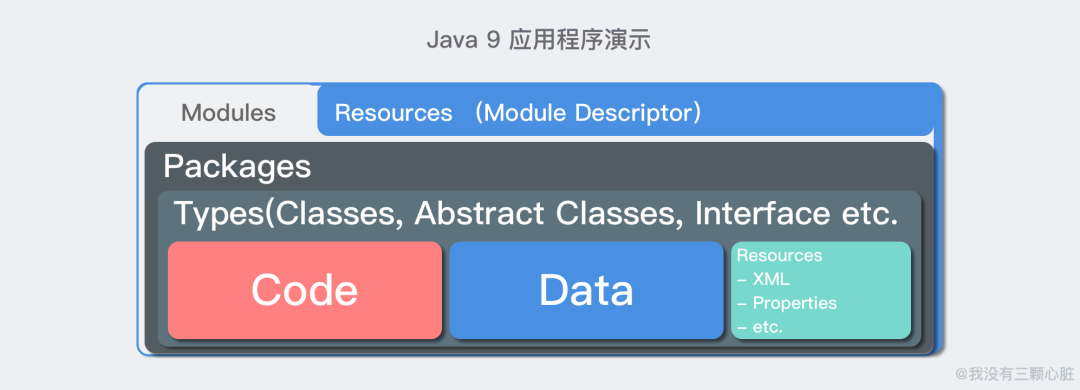 Java 9 应用程序演示

Modules

Resources （Module Descriptor）

Packages

Types(Classes, Abstract Classes, Interface etc.

Code

Data

Resources
– XML
– Properties
– etc.

@我没有三颗心脏